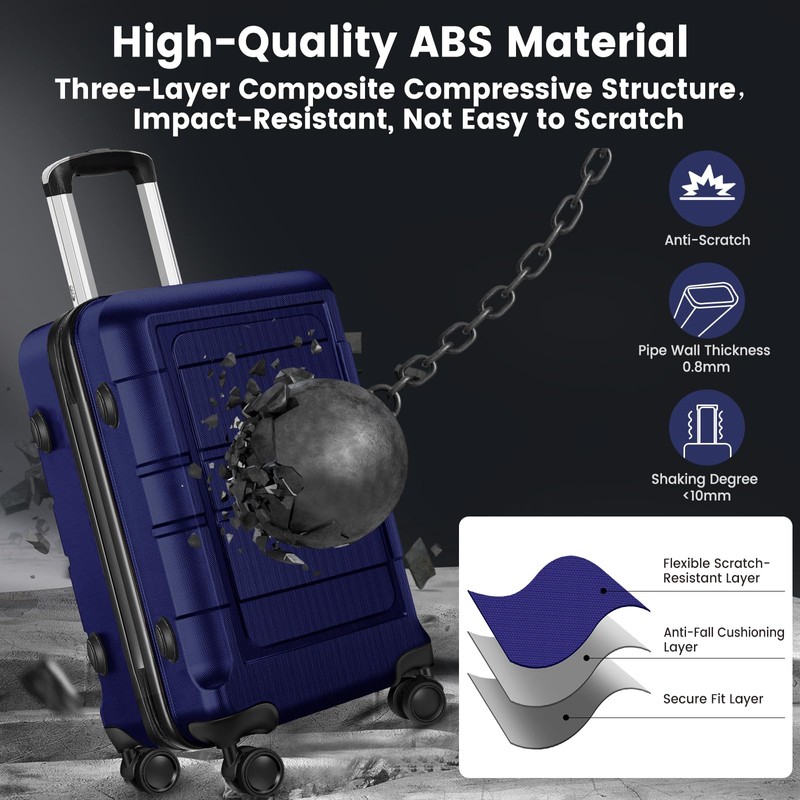 High-Quality ABS Material

Three-Layer Composite Compressive Structure, Impact-Resistant, Not Easy to Scratch

Anti-Scratch

Pipe Wall Thickness 0.8mm

Shaking Degree <10mm

Flexible Scratch-Resistant Layer

Anti-Fall Cushioning Layer

Secure Fit Layer